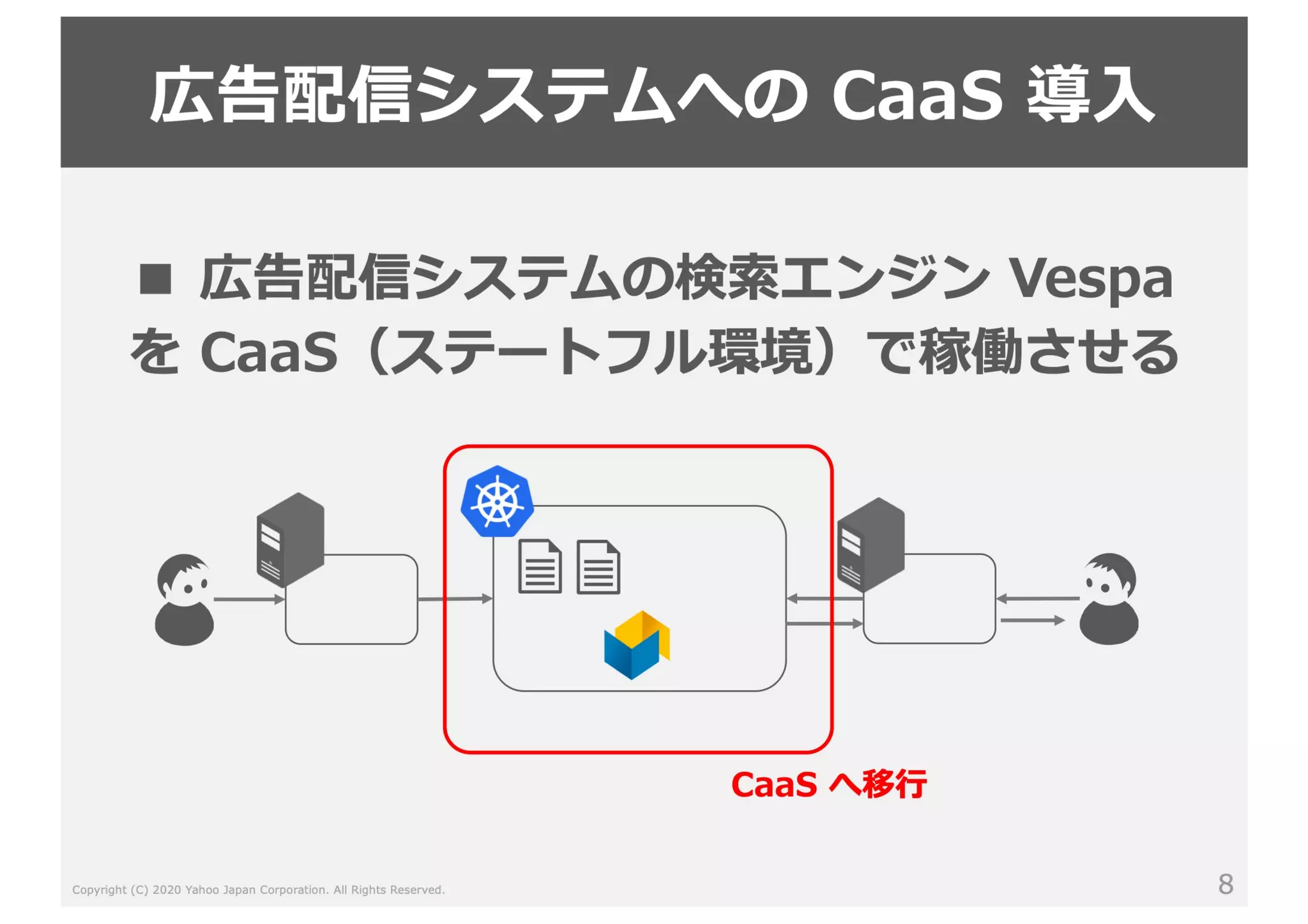 広告配信システムへの CaaS 導入

■ 広告配信システムの検索エンジン Vespa を CaaS（ステートフル環境）で稼働させる

CaaS へ移行

Copyright (C) 2020 Yahoo Japan Corporation. All Rights Reserved.

8